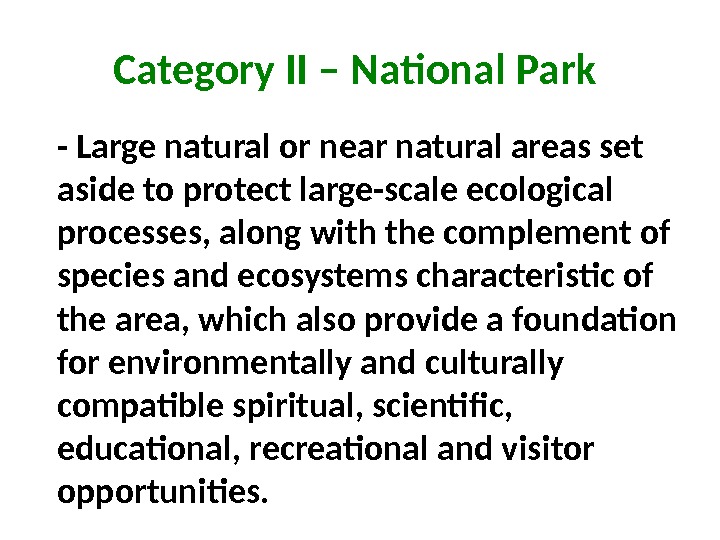 Category II – National Park

- Large natural or near natural areas set aside to protect large-scale ecological processes, along with the complement of species and ecosystems characteristic of the area, which also provide a foundation for environmentally and culturally compatible spiritual, scientific, educational, recreational and visitor opportunities.